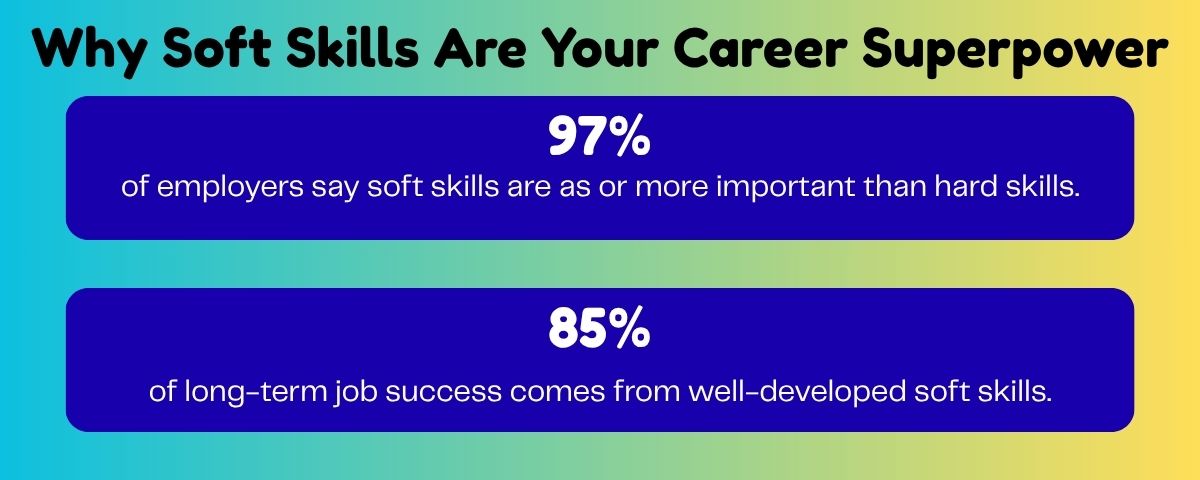 Why Soft Skills Are Your Career Superpower

97%

of employers say soft skills are as or more important than hard skills.

85%

of long-term job success comes from well-developed soft skills.